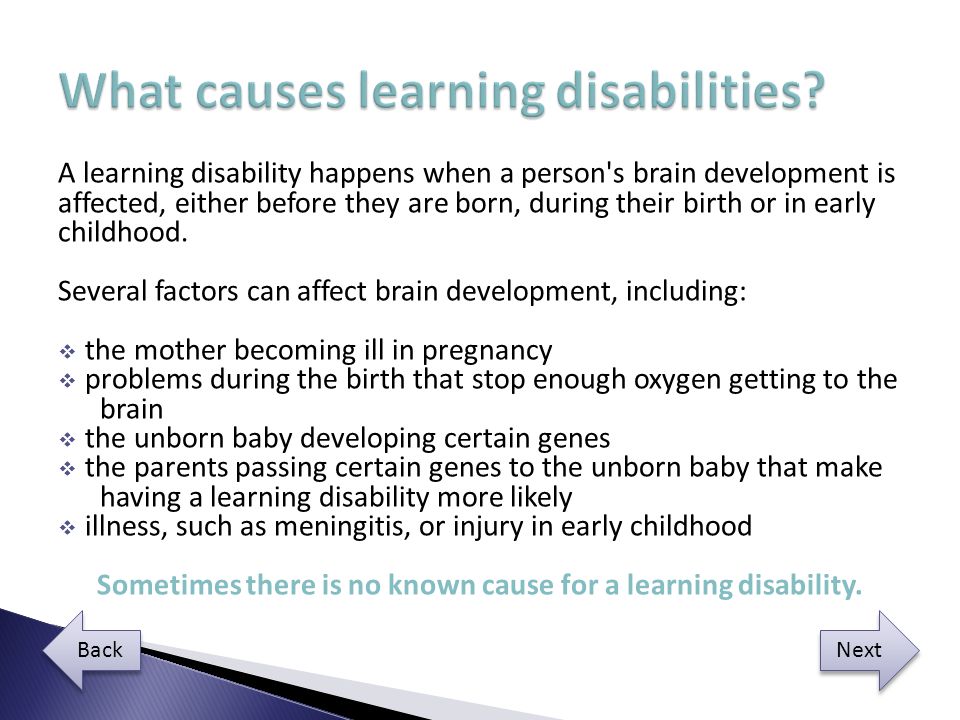 What causes learning disabilities?

A learning disability happens when a person's brain development is affected, either before they are born, during their birth or in early childhood.

Several factors can affect brain development, including:

❖ the mother becoming ill in pregnancy
❖ problems during the birth that stop enough oxygen getting to the brain
❖ the unborn baby developing certain genes
❖ the parents passing certain genes to the unborn baby that make having a learning disability more likely
❖ illness, such as meningitis, or injury in early childhood

Sometimes there is no known cause for a learning disability.

Back

Next